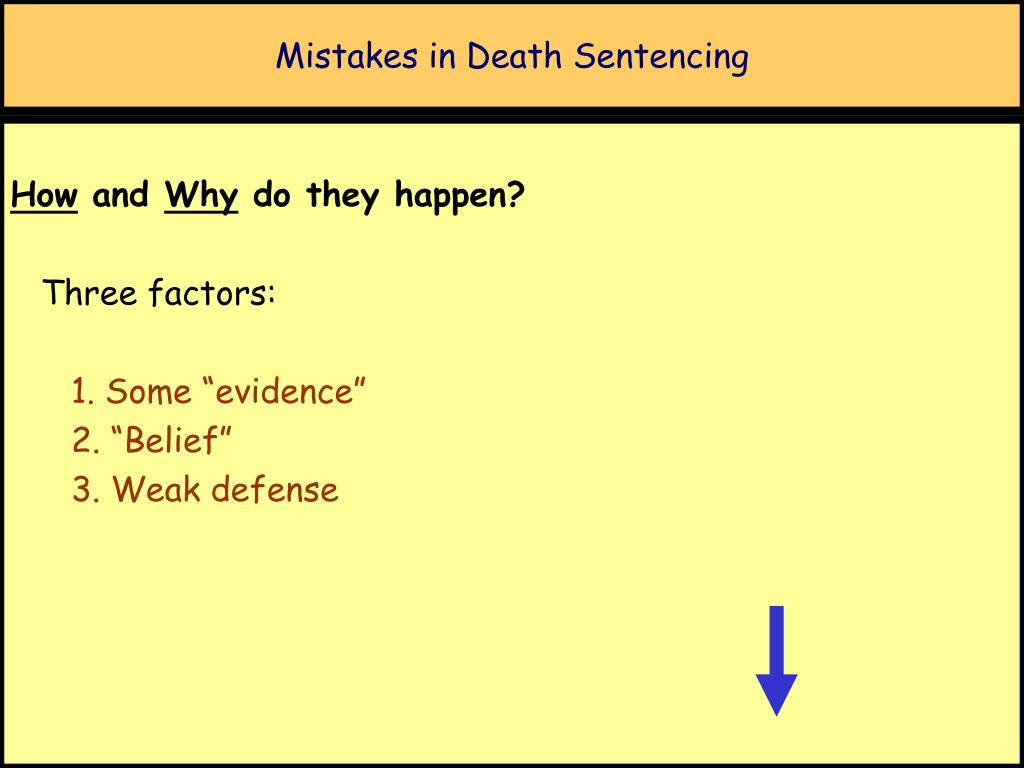 Mistakes in Death Sentencing

How and Why do they happen?

Three factors:

1. Some “evidence”
2. “Belief”
3. Weak defense